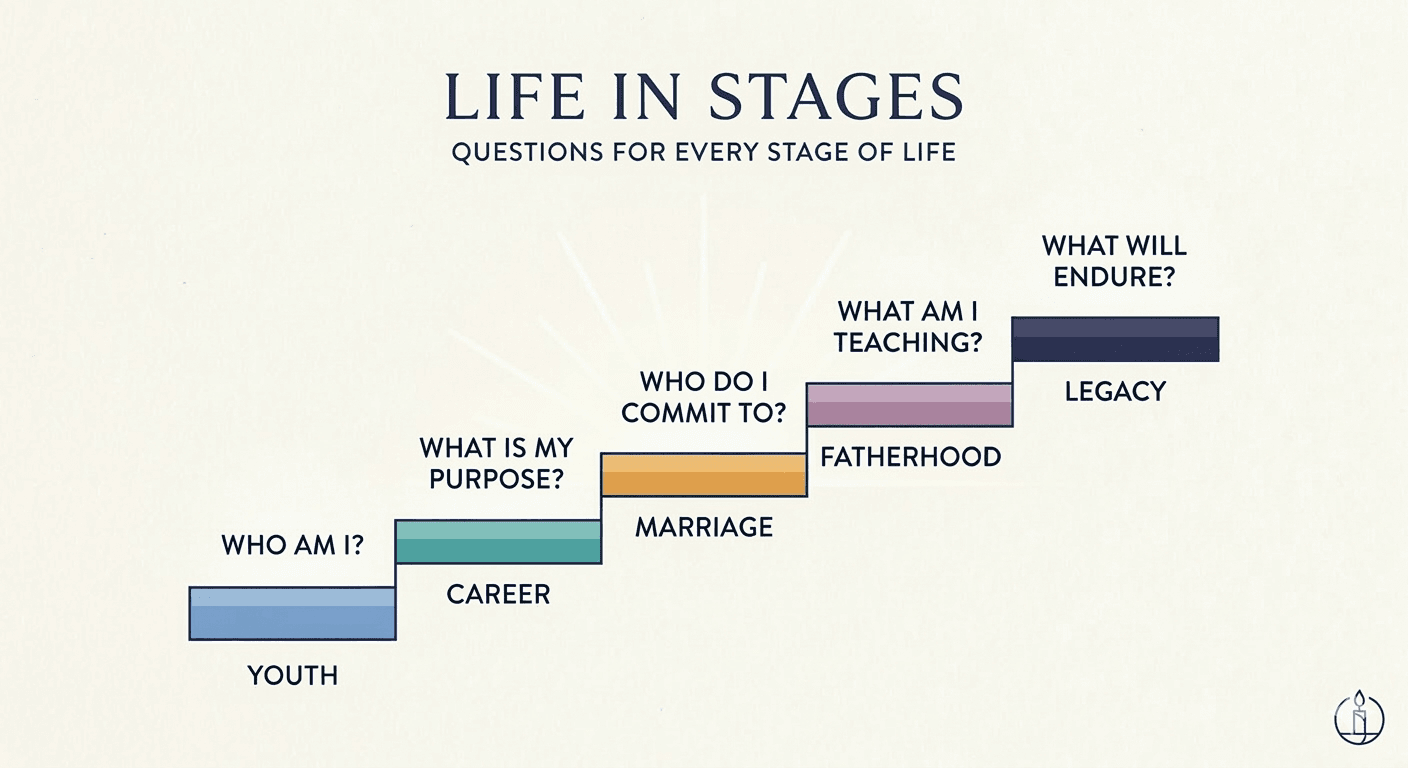 LIFE IN STAGES
QUESTIONS FOR EVERY STAGE OF LIFE

WHO AM I?
YOUTH

WHAT IS MY PURPOSE?
CAREER

WHO DO I COMMIT TO?
MARRIAGE

WHAT AM I TEACHING?
FATHERHOOD

WHAT WILL ENDURE?
LEGACY